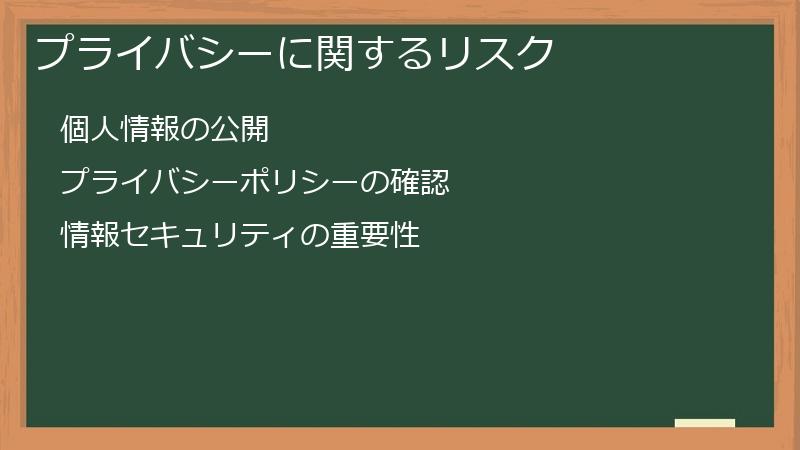 プライバシーに関するリスク

個人情報の公開

プライバシーポリシーの確認

情報セキュリティの重要性